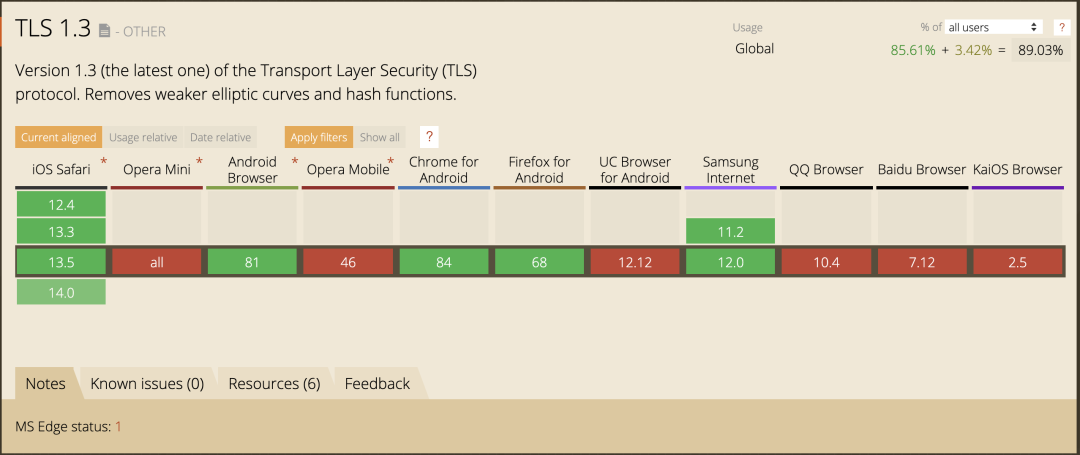 TLS 1.3 - OTHER

Usage % of all users ?
Global 85.61% + 3.42% = 89.03%

Version 1.3 (the latest one) of the Transport Layer Security (TLS) protocol. Removes weaker elliptic curves and hash functions.

Current aligned Usage relative Date relative Apply filters Show all ?

| iOS Safari * | Opera Mini * | Android Browser * | Opera Mobile * | Chrome for Android | Firefox for Android | UC Browser for Android | Samsung Internet | QQ Browser | Baidu Browser | KaiOS Browser |
|---|---|---|---|---|---|---|---|---|---|---|
| 12.4 | | | | | | | | | | |
| 13.3 | | | | | | | 11.2 | | | |
| 13.5 | all | 81 | 46 | 84 | 68 | 12.12 | 12.0 | 10.4 | 7.12 | 2.5 |
| 14.0 | | | | | | | | | | |

Notes Known issues (0) Resources (6) Feedback

MS Edge status: 1